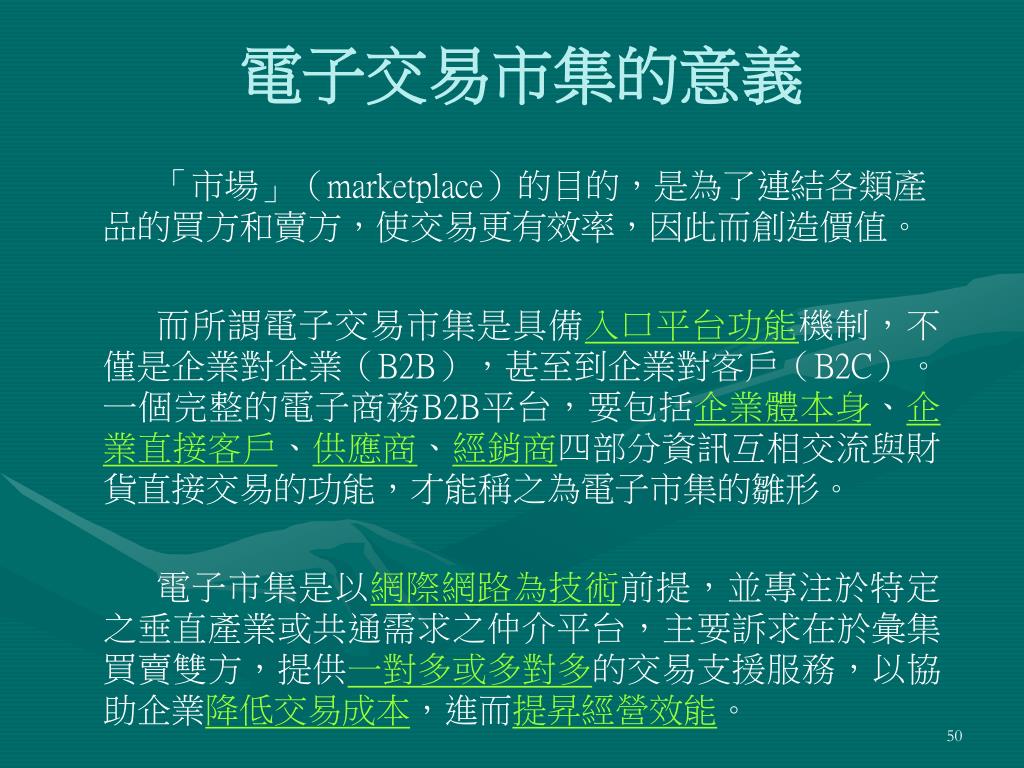 電子交易市集的意義

「市場」（marketplace）的目的，是為了連結各類產品的買方和賣方，使交易更有效率，因此而創造價值。

而所謂電子交易市集是具備入口平台功能機制，不僅是企業對企業（B2B），甚至到企業對客戶（B2C）。一個完整的電子商務B2B平台，要包括企業體本身、企業直接客戶、供應商、經銷商四部分資訊互相交流與財貨直接交易的功能，才能稱之為電子市集的雛形。

電子市集是以網際網路為技術前提，並專注於特定之垂直產業或共通需求之仲介平台，主要訴求在於彙集買賣雙方，提供一對多或多對多的交易支援服務，以協助企業降低交易成本，進而提昇經營效能。

50